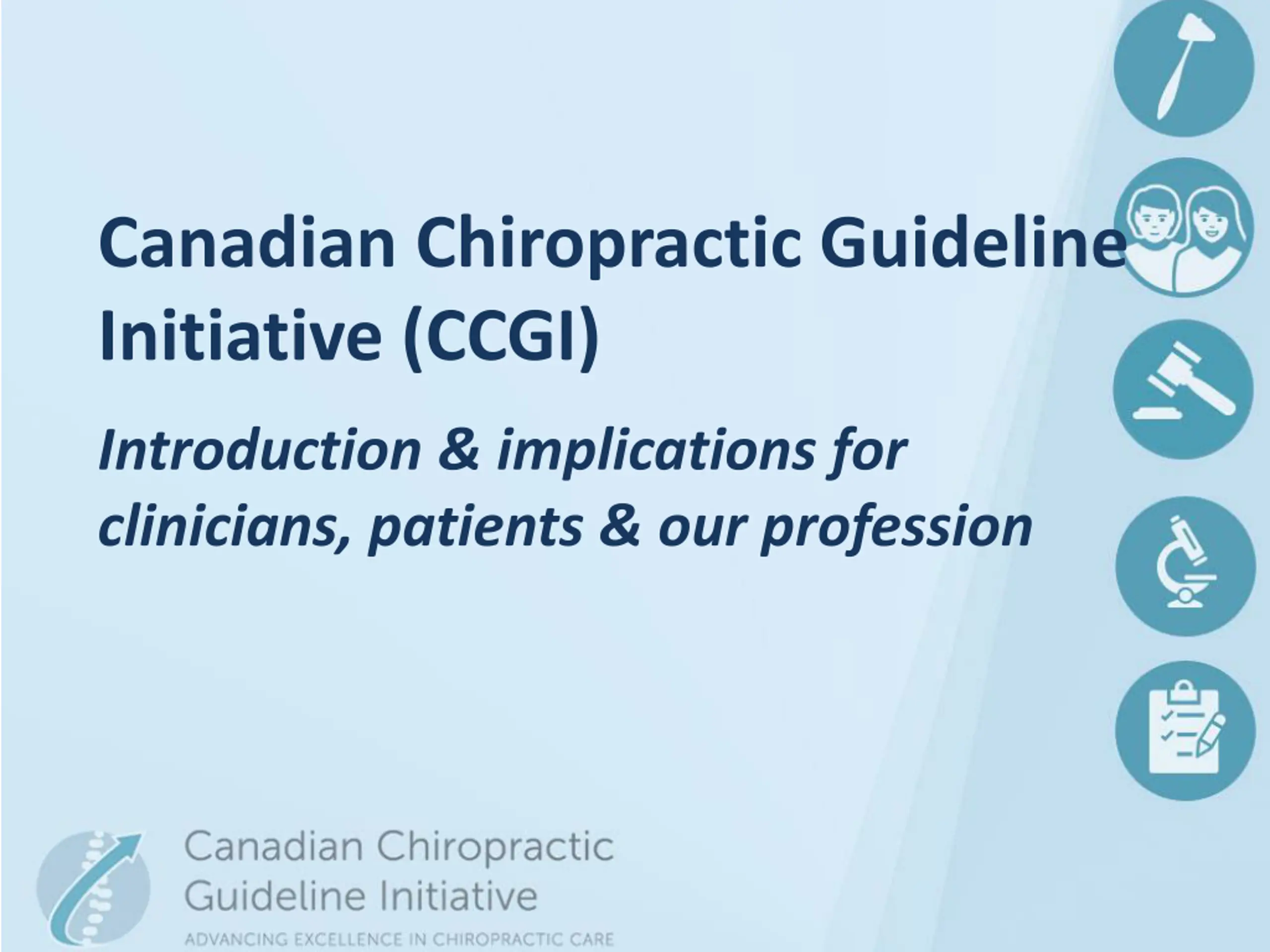 Canadian Chiropractic Guideline Initiative (CCGI)

Introduction & implications for clinicians, patients & our profession

Canadian Chiropractic Guideline Initiative

ADVANCING EXCELLENCE IN CHIROPRACTIC CARE